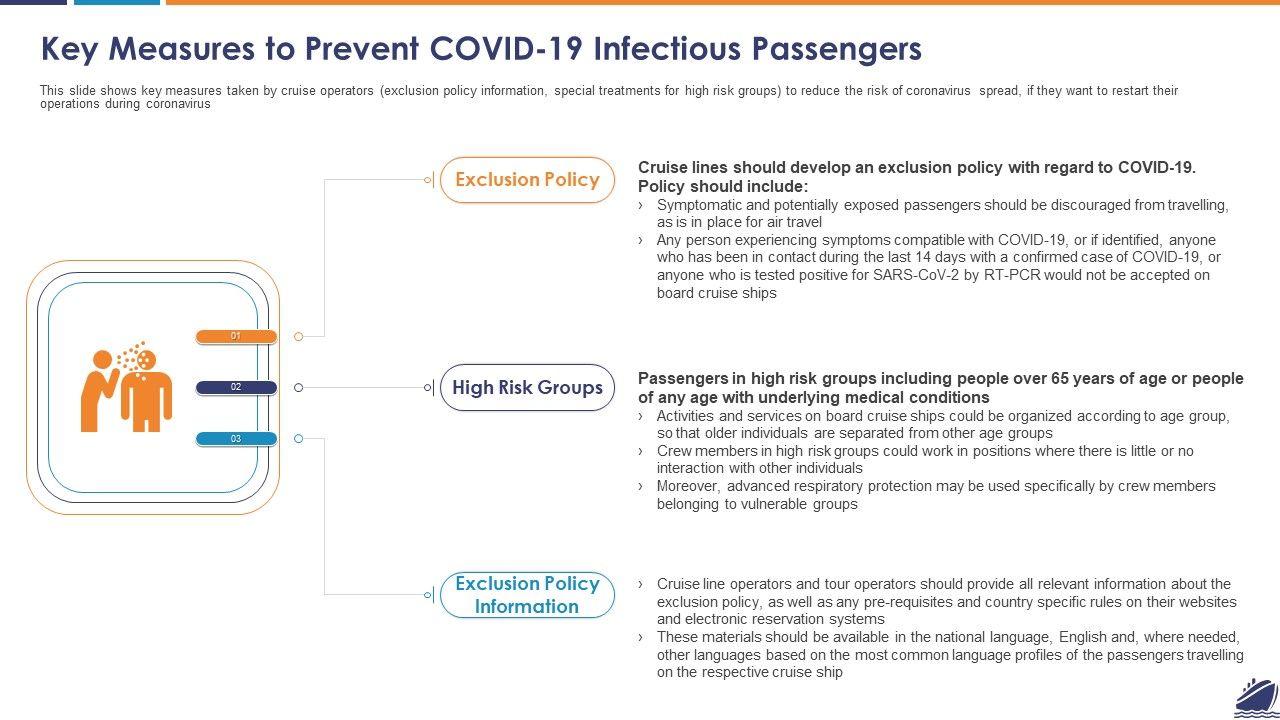 Key Measures to Prevent COVID-19 Infectious Passengers

This slide shows key measures taken by cruise operators (exclusion policy information, special treatments for high risk groups) to reduce the risk of coronavirus spread, if they want to restart their operations during coronavirus

01

02

03

Exclusion Policy

Cruise lines should develop an exclusion policy with regard to COVID-19. Policy should include:
› Symptomatic and potentially exposed passengers should be discouraged from travelling, as is in place for air travel
› Any person experiencing symptoms compatible with COVID-19, or if identified, anyone who has been in contact during the last 14 days with a confirmed case of COVID-19, or anyone who is tested positive for SARS-CoV-2 by RT-PCR would not be accepted on board cruise ships

High Risk Groups

Passengers in high risk groups including people over 65 years of age or people of any age with underlying medical conditions
› Activities and services on board cruise ships could be organized according to age group, so that older individuals are separated from other age groups
› Crew members in high risk groups could work in positions where there is little or no interaction with other individuals
› Moreover, advanced respiratory protection may be used specifically by crew members belonging to vulnerable groups

Exclusion Policy Information

› Cruise line operators and tour operators should provide all relevant information about the exclusion policy, as well as any pre-requisites and country specific rules on their websites and electronic reservation systems
› These materials should be available in the national language, English and, where needed, other languages based on the most common language profiles of the passengers travelling on the respective cruise ship